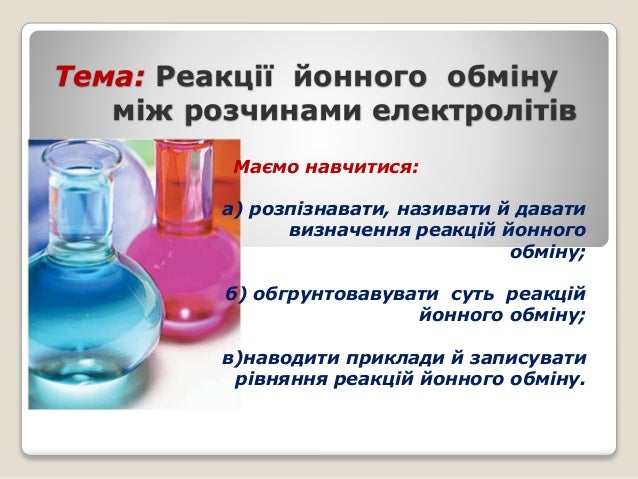 Тема: Реакції йонного обміну між розчинами електролітів

Маємо навчитися:

а) розпізнавати, називати й давати визначення реакцій йонного обміну;

б) обгрунтовавувати суть реакцій йонного обміну;

в)наводити приклади й записувати рівняння реакцій йонного обміну.